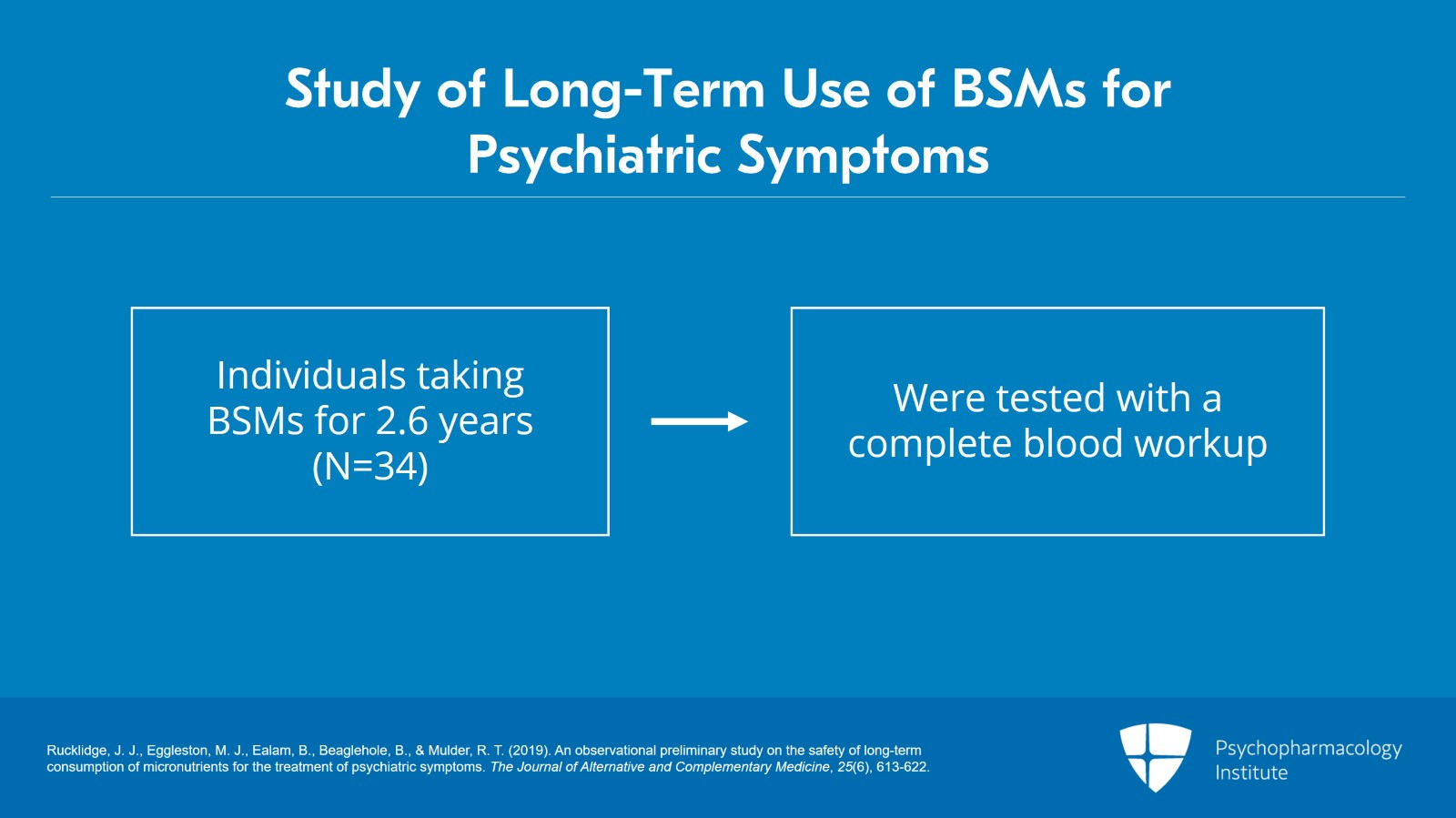 Study of Long-Term Use of BSMs for Psychiatric Symptoms

Individuals taking BSMs for 2.6 years (N=34)

Were tested with a complete blood workup

Rucklidge, J. J., Eggleston, M. J., Ealam, B., Beaglehole, B., & Mulder, R. T. (2019). An observational preliminary study on the safety of long-term consumption of micronutrients for the treatment of psychiatric symptoms. The Journal of Alternative and Complementary Medicine, 25(6), 613-622.

Psychopharmacology Institute